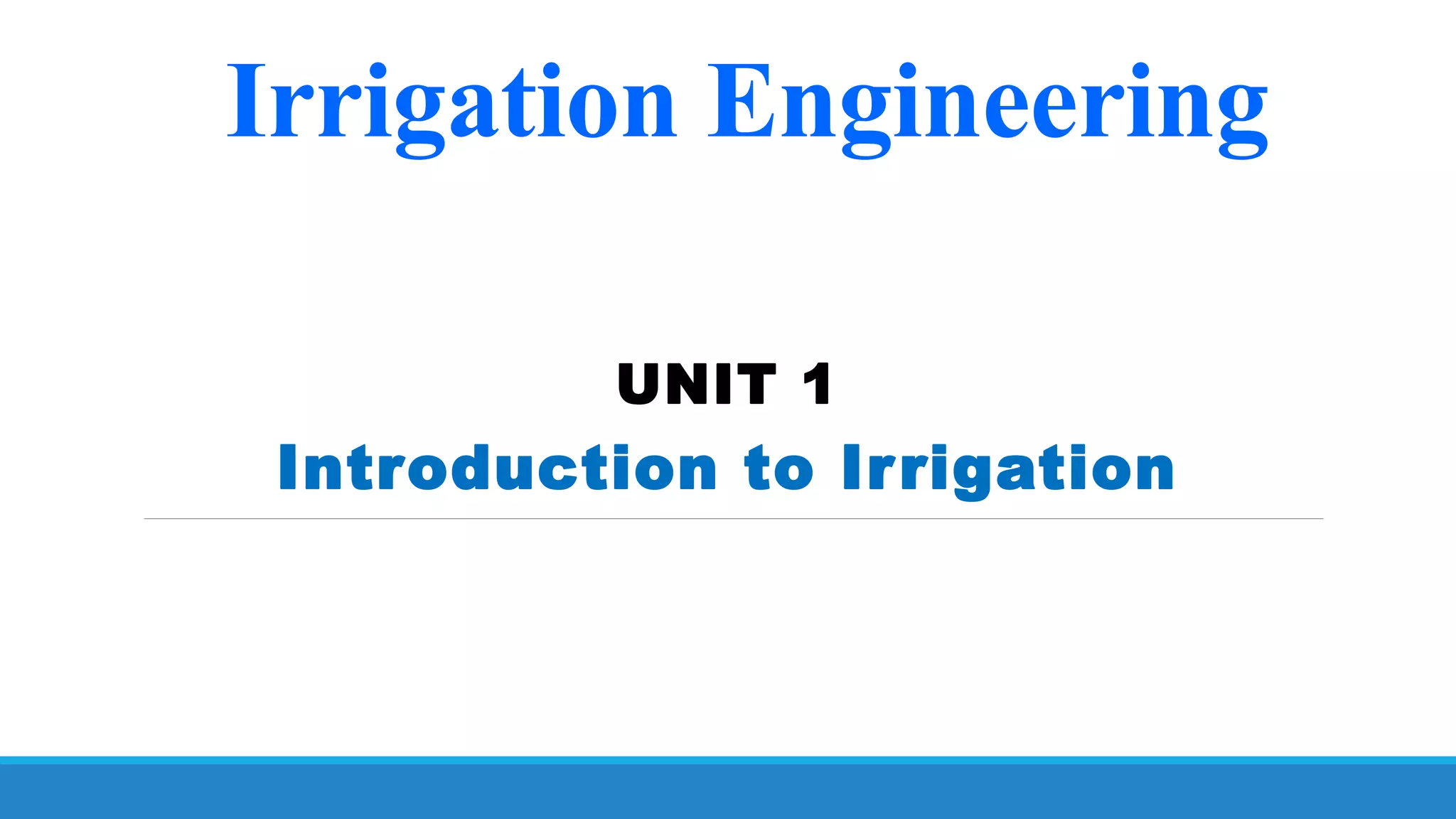 Irrigation Engineering

UNIT 1

Introduction to Irrigation